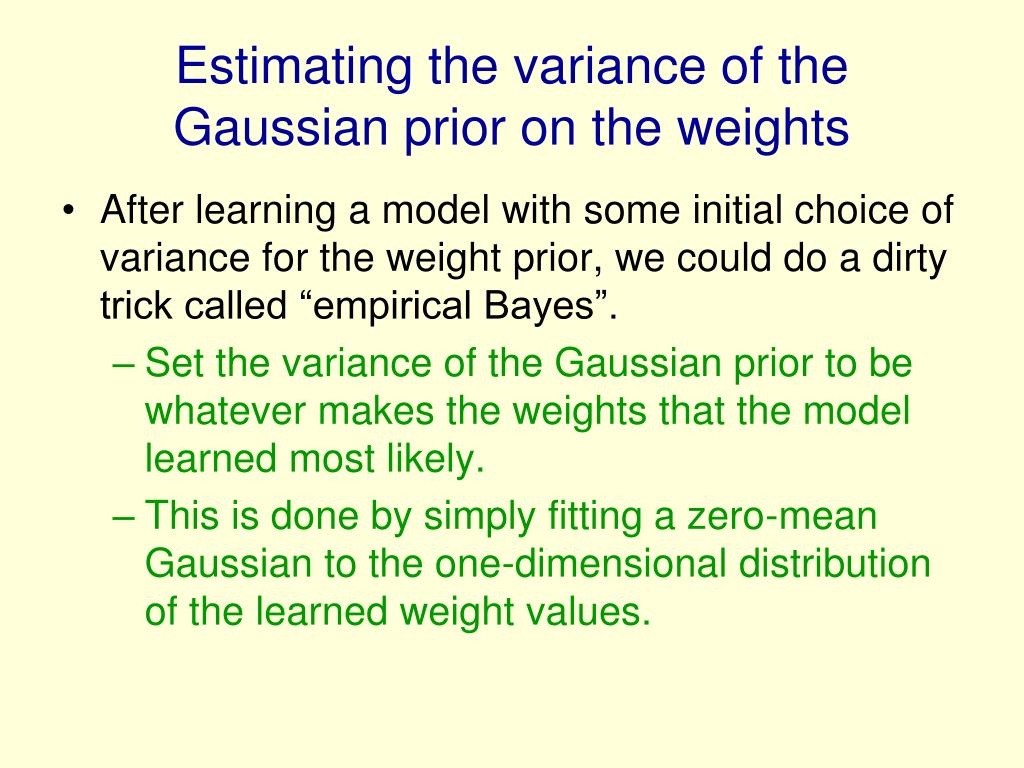 Estimating the variance of the Gaussian prior on the weights

• After learning a model with some initial choice of variance for the weight prior, we could do a dirty trick called “empirical Bayes”.

– Set the variance of the Gaussian prior to be whatever makes the weights that the model learned most likely.

– This is done by simply fitting a zero-mean Gaussian to the one-dimensional distribution of the learned weight values.